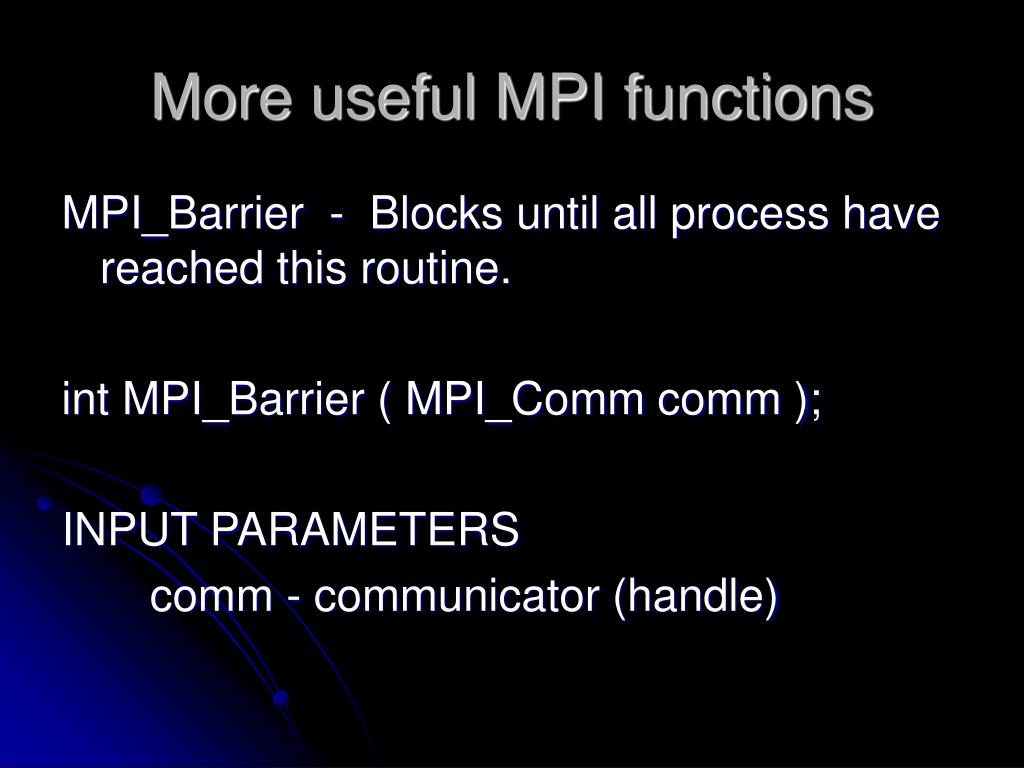 More useful MPI functions

MPI_Barrier - Blocks until all process have reached this routine.

int MPI_Barrier ( MPI_Comm comm );

INPUT PARAMETERS
comm - communicator (handle)